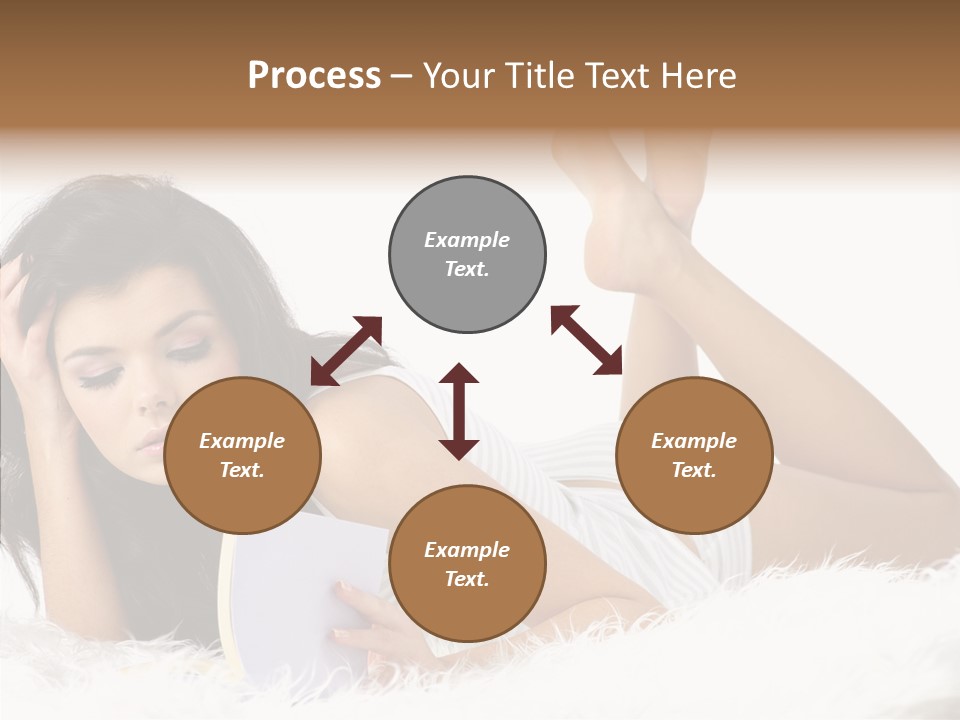 Process – Your Title Text Here

Example Text.

Example Text.

Example Text.

Example Text.